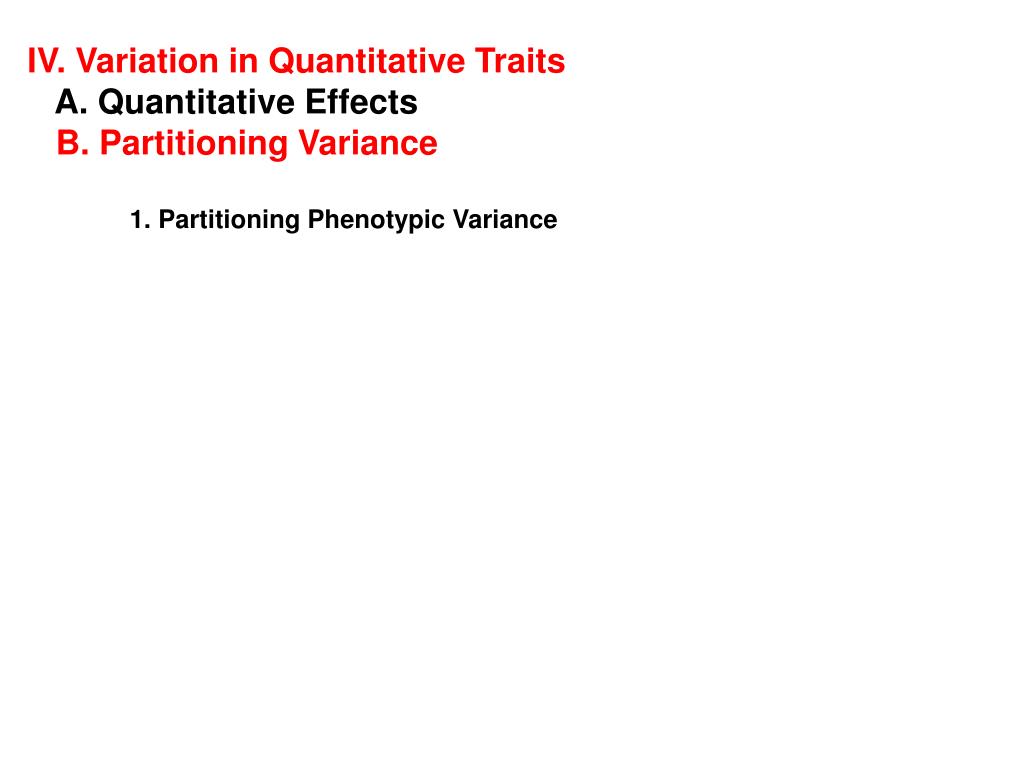 IV. Variation in Quantitative Traits
A. Quantitative Effects
B. Partitioning Variance

1. Partitioning Phenotypic Variance